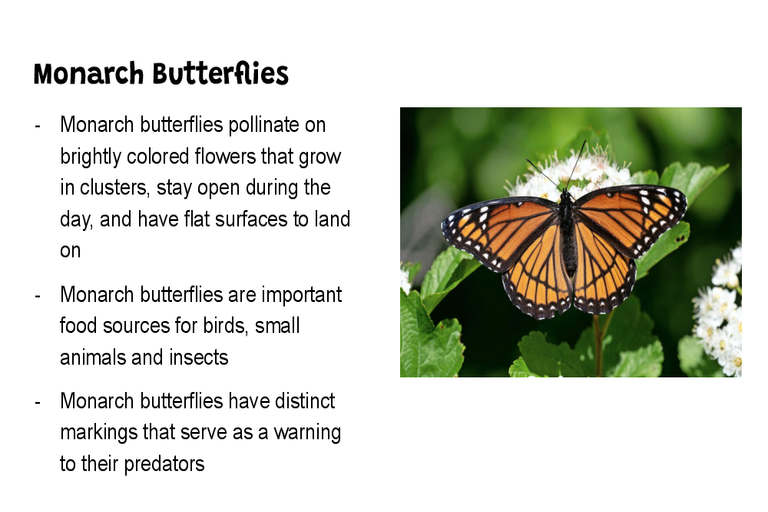 Monarch Butterflies

- Monarch butterflies pollinate on brightly colored flowers that grow in clusters, stay open during the day, and have flat surfaces to land on

- Monarch butterflies are important food sources for birds, small animals and insects

- Monarch butterflies have distinct markings that serve as a warning to their predators